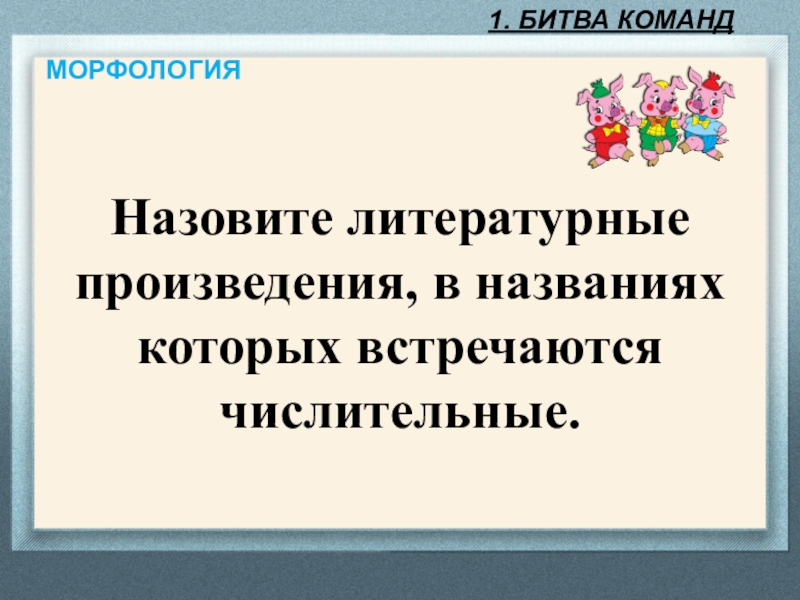 1. БИТВА КОМАНД

МОРФОЛОГИЯ

Назовите литературные произведения, в названиях которых встречаются числительные.